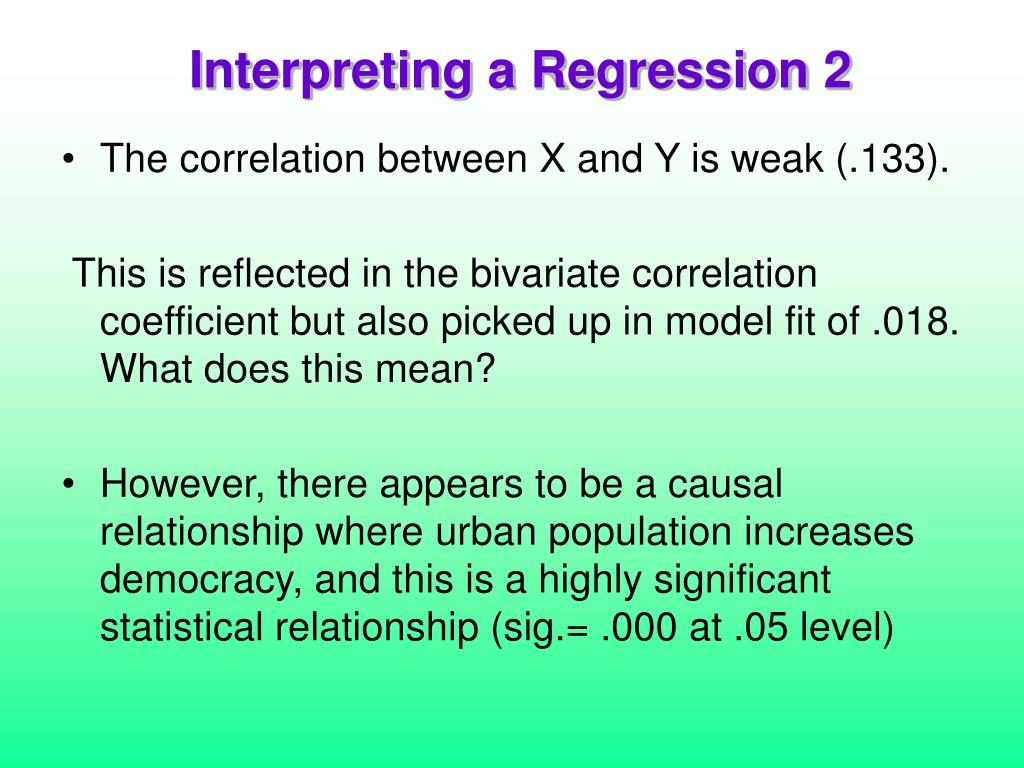 Interpreting a Regression 2

• The correlation between X and Y is weak (.133).

This is reflected in the bivariate correlation coefficient but also picked up in model fit of .018. What does this mean?

• However, there appears to be a causal relationship where urban population increases democracy, and this is a highly significant statistical relationship (sig.= .000 at .05 level)